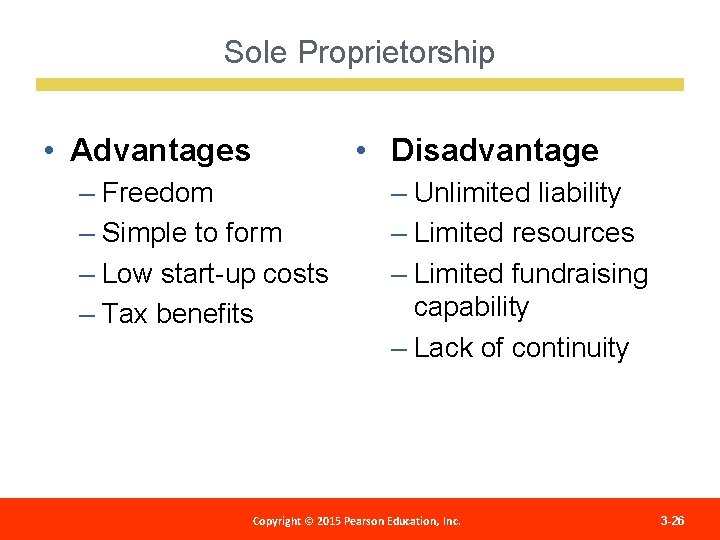 Sole Proprietorship

• Advantages
– Freedom
– Simple to form
– Low start-up costs
– Tax benefits

• Disadvantage
– Unlimited liability
– Limited resources
– Limited fundraising capability
– Lack of continuity

Copyright © 2015 Pearson Education, Inc.

3-26